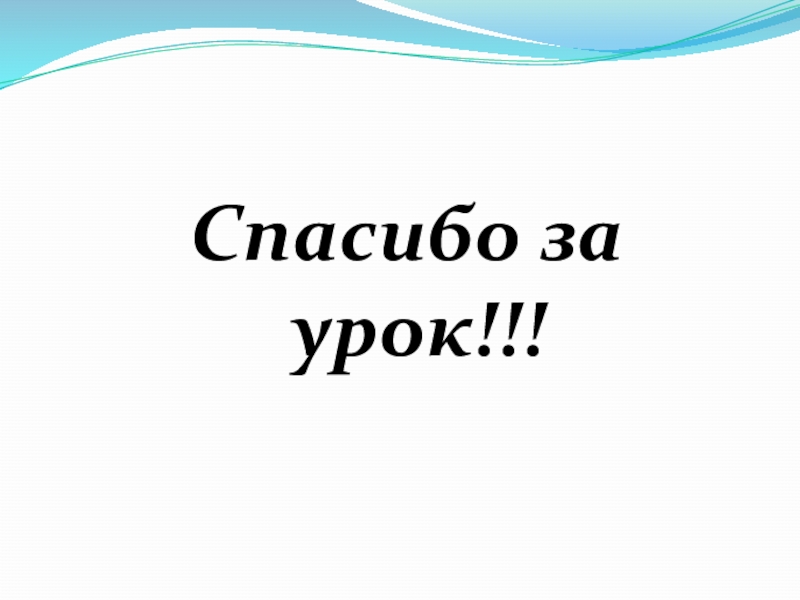 Спасибо за урок!!!